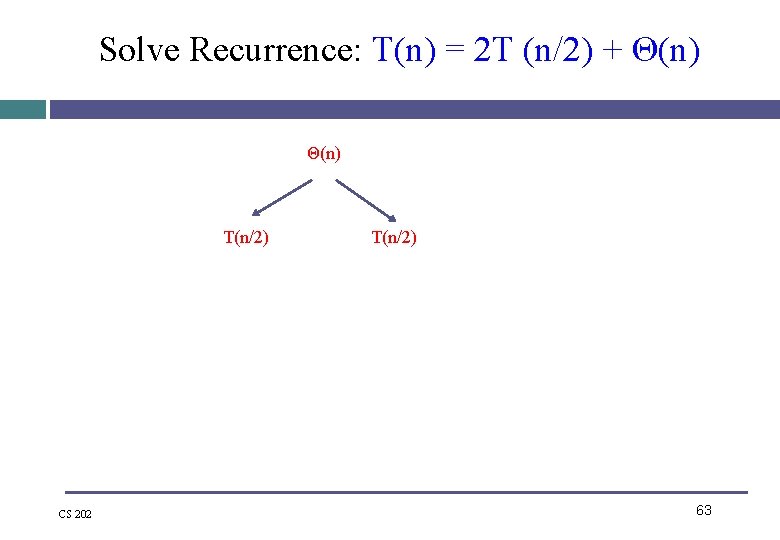 Solve Recurrence: $T(n) = 2T(n/2) + \Theta(n)$

$\Theta(n)$

$T(n/2)$

$T(n/2)$

CS 202

63